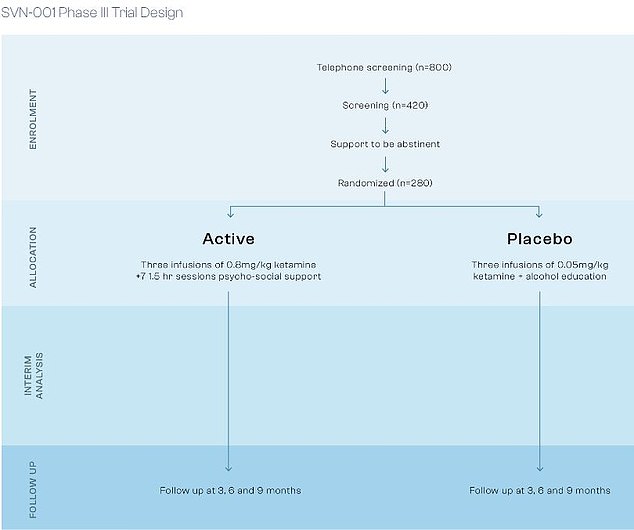 SVN-001 Phase III Trial Design

ENROLMENT

Telephone screening (n=800)

Screening (n=420)

Support to be abstinent

Randomized (n=280)

ALLOCATION

Active

Three infusions of 0.8mg/kg ketamine +7 1.5 hr sessions psycho-social support

Placebo

Three infusions of 0.05mg/kg ketamine + alcohol education

INTERIM ANALYSIS

FOLLOW UP

Follow up at 3, 6 and 9 months

Follow up at 3, 6 and 9 months